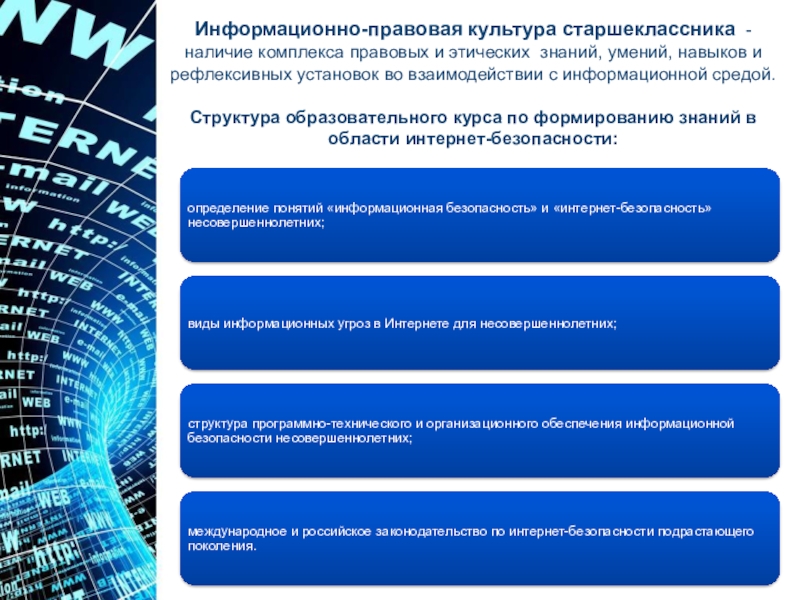 Информационно-правовая культура старшеклассника - наличие комплекса правовых и этических знаний, умений, навыков и рефлексивных установок во взаимодействии с информационной средой.

Структура образовательного курса по формированию знаний в области интернет-безопасности:

определение понятий «информационная безопасность» и «интернет-безопасность» несовершеннолетних;

виды информационных угроз в Интернете для несовершеннолетних;

структура программно-технического и организационного обеспечения информационной безопасности несовершеннолетних;

международное и российское законодательство по интернет-безопасности подрастающего поколения.